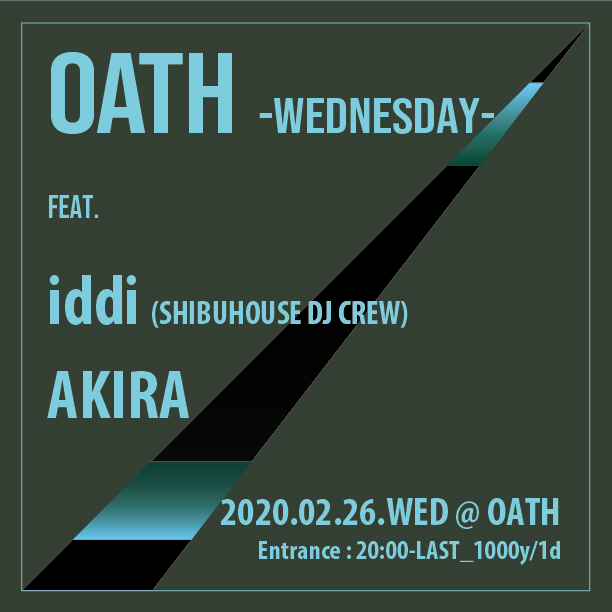 OATH -WEDNESDAY-

FEAT.

iddi (SHIBUHOUSE DJ CREW)

AKIRA

2020.02.26.WED @ OATH

Entrance : 20:00-LAST_1000y/1d